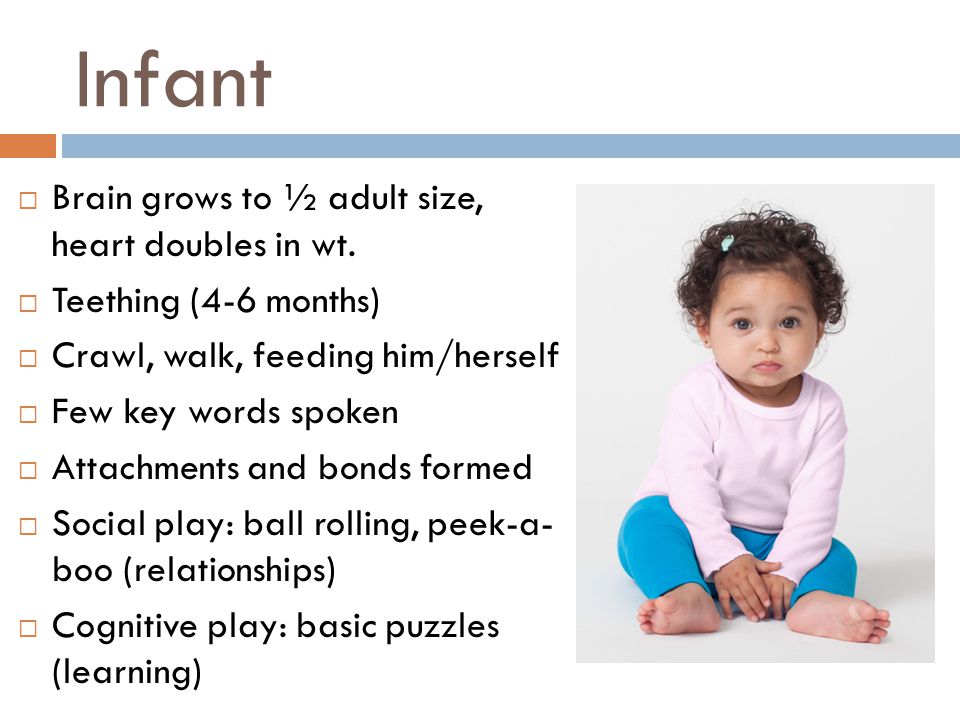 Infant

□ Brain grows to ½ adult size, heart doubles in wt.
□ Teething (4-6 months)
□ Crawl, walk, feeding him/herself
□ Few key words spoken
□ Attachments and bonds formed
□ Social play: ball rolling, peek-a-boo (relationships)
□ Cognitive play: basic puzzles (learning)